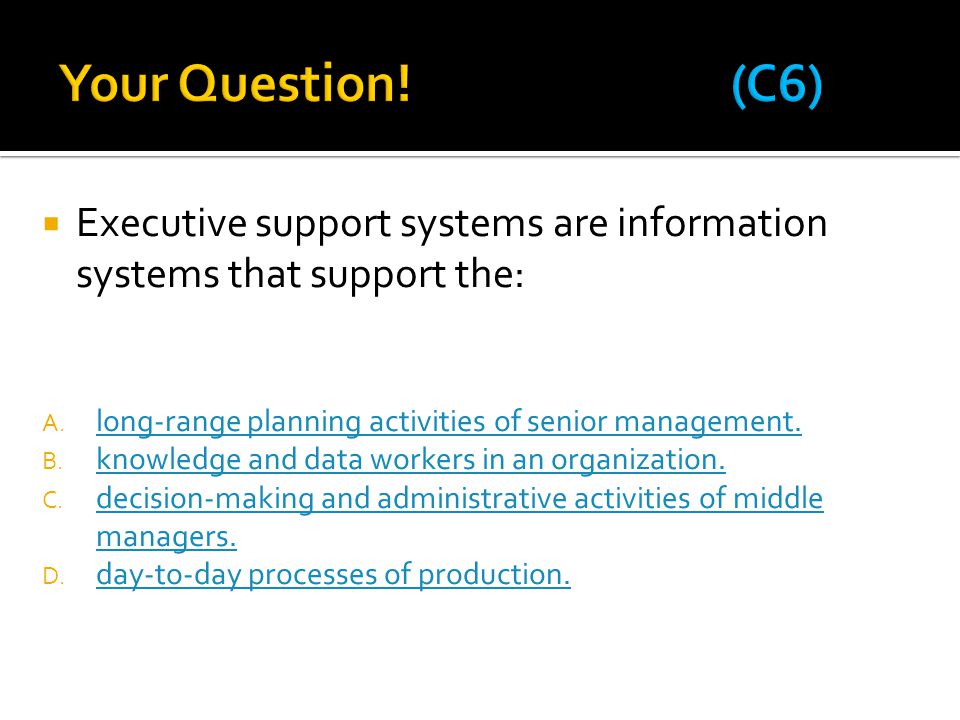 Your Question! (C6)

Executive support systems are information systems that support the:

A. long-range planning activities of senior management.
B. knowledge and data workers in an organization.
C. decision-making and administrative activities of middle managers.
D. day-to-day processes of production.